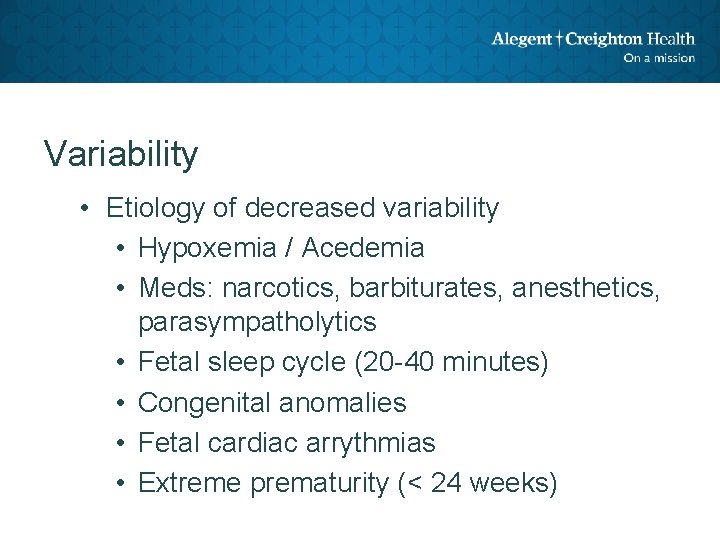 Alegent † Creighton Health
On a mission

Variability

• Etiology of decreased variability
• Hypoxemia / Acedemia
• Meds: narcotics, barbiturates, anesthetics, parasympatholytics
• Fetal sleep cycle (20-40 minutes)
• Congenital anomalies
• Fetal cardiac arrythmias
• Extreme prematurity (< 24 weeks)